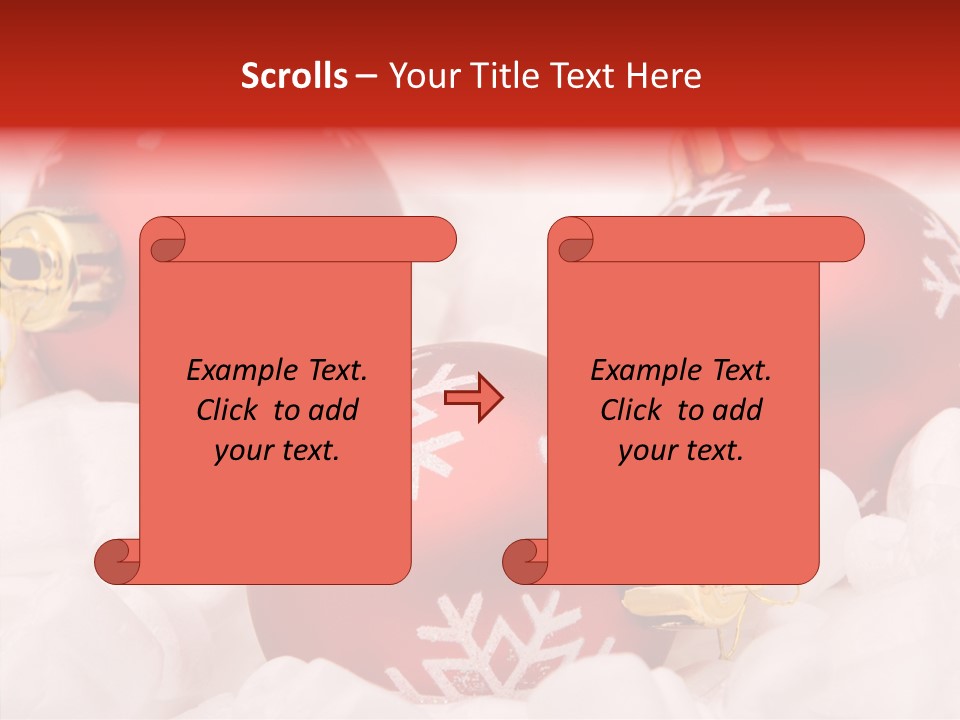 Scrolls – Your Title Text Here

Example Text. Click to add your text.

Example Text. Click to add your text.